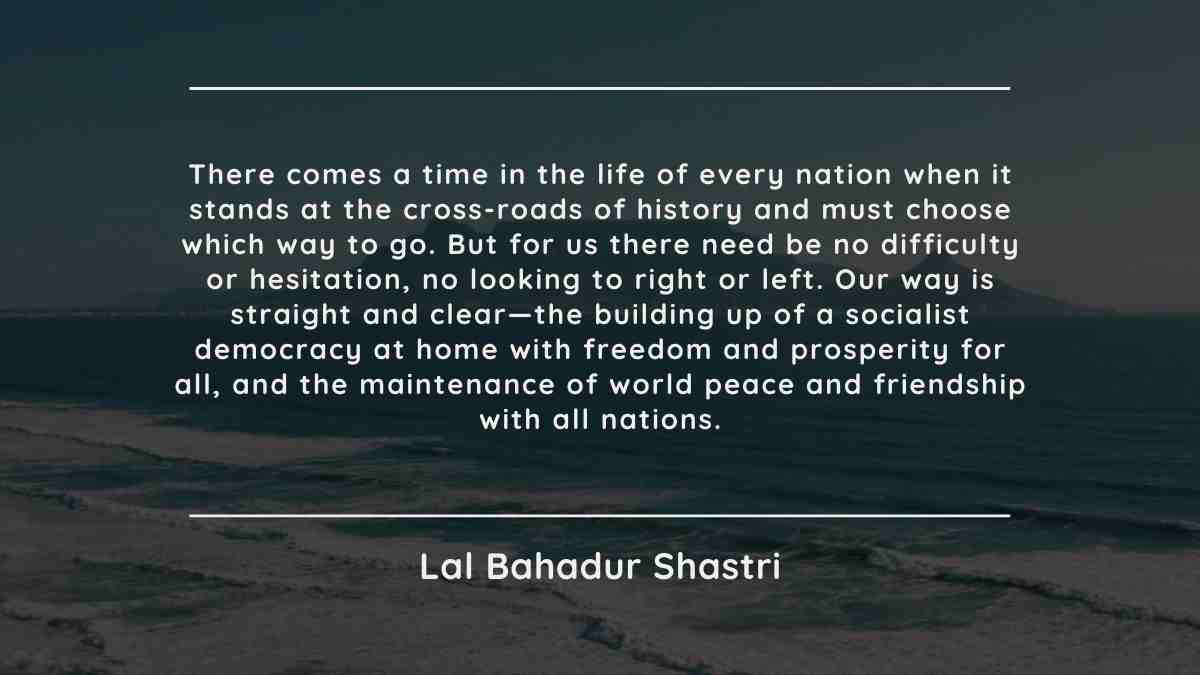 There comes a time in the life of every nation when it stands at the cross-roads of history and must choose which way to go. But for us there need be no difficulty or hesitation, no looking to right or left. Our way is straight and clear—the building up of a socialist democracy at home with freedom and prosperity for all, and the maintenance of world peace and friendship with all nations.

Lal Bahadur Shastri